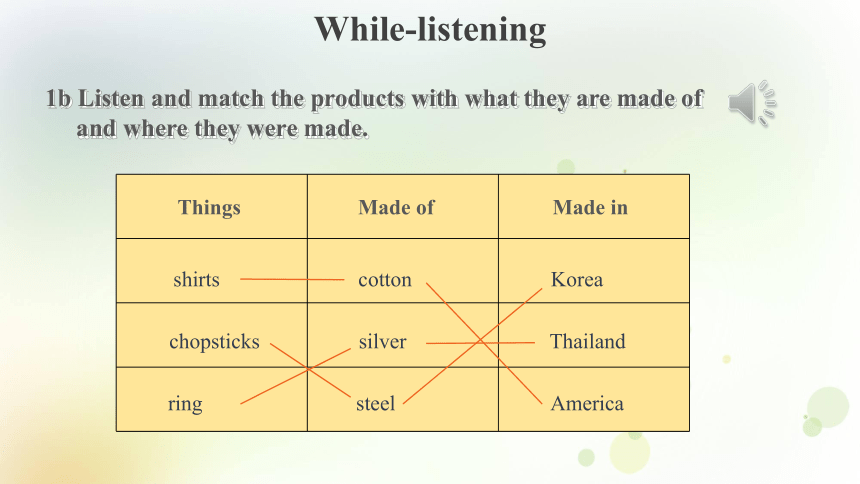 While-listening

1b Listen and match the products with what they are made of and where they were made.

| Things | Made of | Made in |
|---|---|---|
| shirts | cotton | Korea |
| chopsticks | silver | Thailand |
| ring | steel | America |